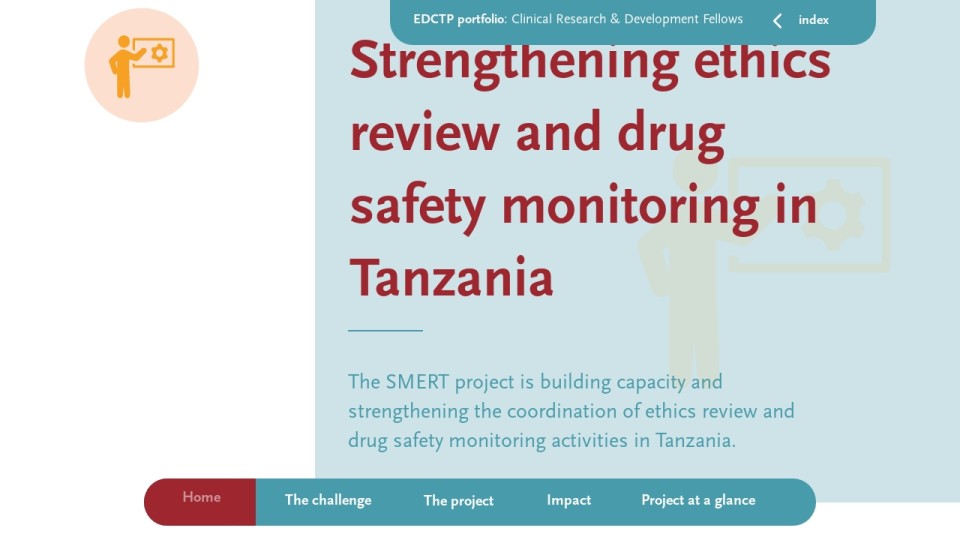 EDCTP portfolio: Clinical Research & Development Fellows

index

Strengthening ethics review and drug safety monitoring in Tanzania

The SMERT project is building capacity and strengthening the coordination of ethics review and drug safety monitoring activities in Tanzania.

Home The challenge The project Impact Project at a glance